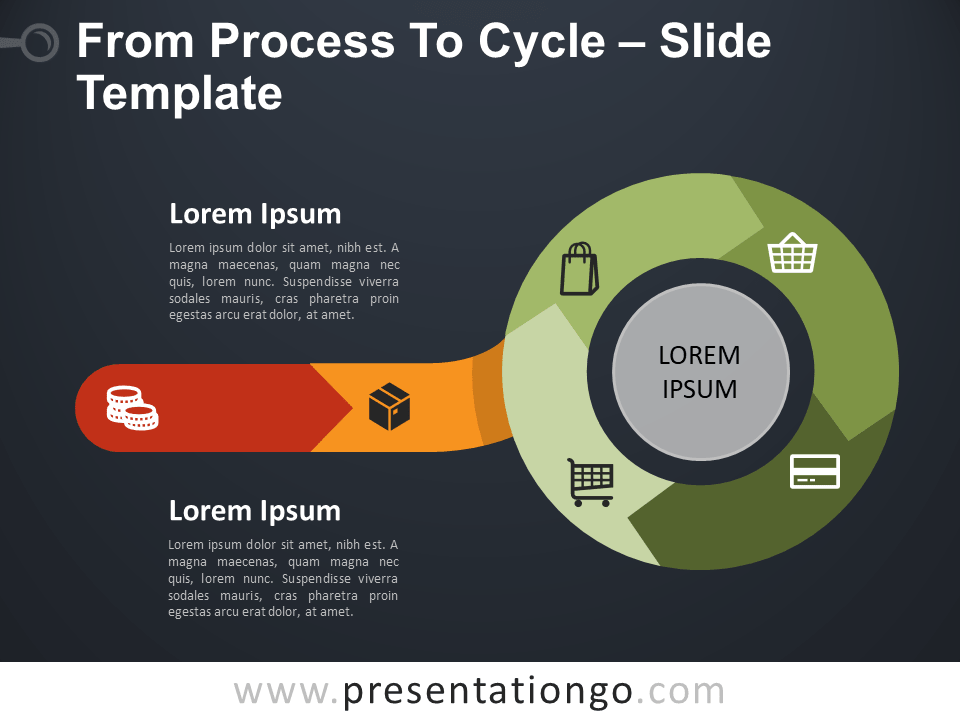 From Process To Cycle – Slide Template

Lorem Ipsum

Lorem ipsum dolor sit amet, nibh est. A magna maecenas, quam magna nec quis, lorem nunc. Suspendisse viverra sodales mauris, cras pharetra proin egestas arcu erat dolor, at amet.

Lorem Ipsum

Lorem ipsum dolor sit amet, nibh est. A magna maecenas, quam magna nec quis, lorem nunc. Suspendisse viverra sodales mauris, cras pharetra proin egestas arcu erat dolor, at amet.

LOREM IPSUM

www.presentationgo.com